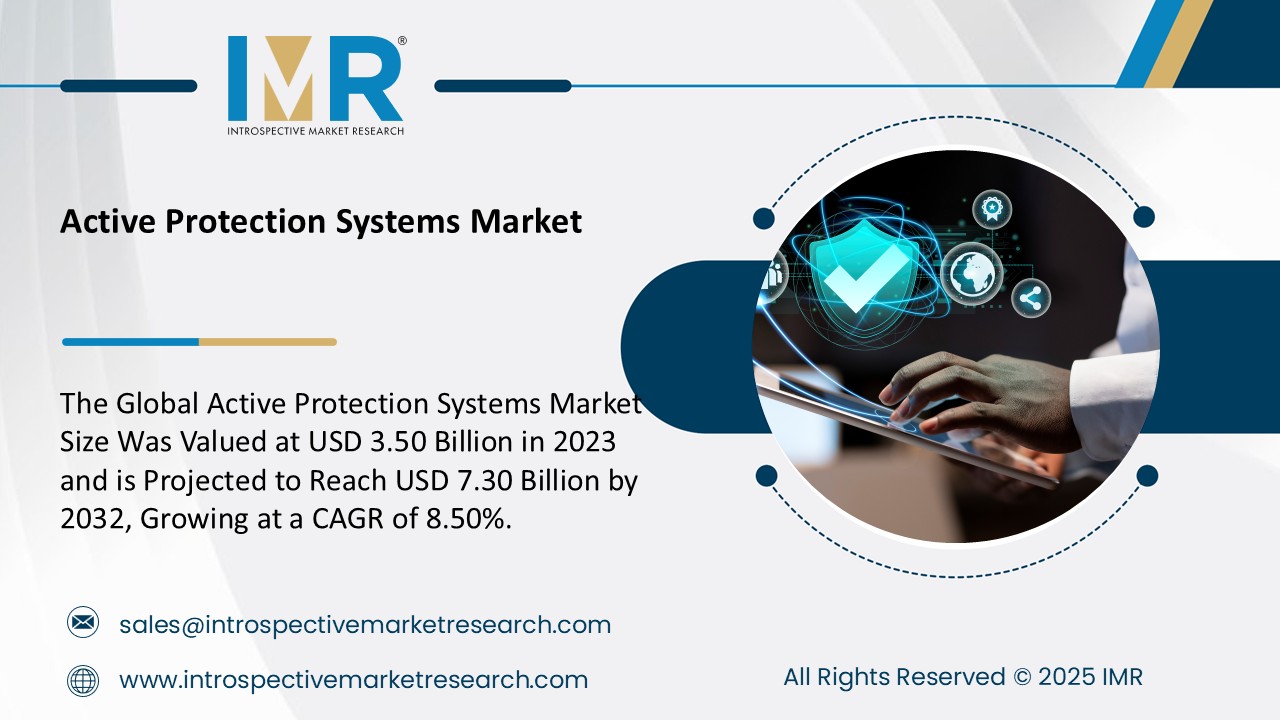 IMR®
INTROSPECTIVE MARKET RESEARCH

Active Protection Systems Market

The Global Active Protection Systems Market Size Was Valued at USD 3.50 Billion in 2023 and is Projected to Reach USD 7.30 Billion by 2032, Growing at a CAGR of 8.50%.

sales@introspectivemarketresearch.com

www.introspectivemarketresearch.com

All Rights Reserved © 2025 IMR